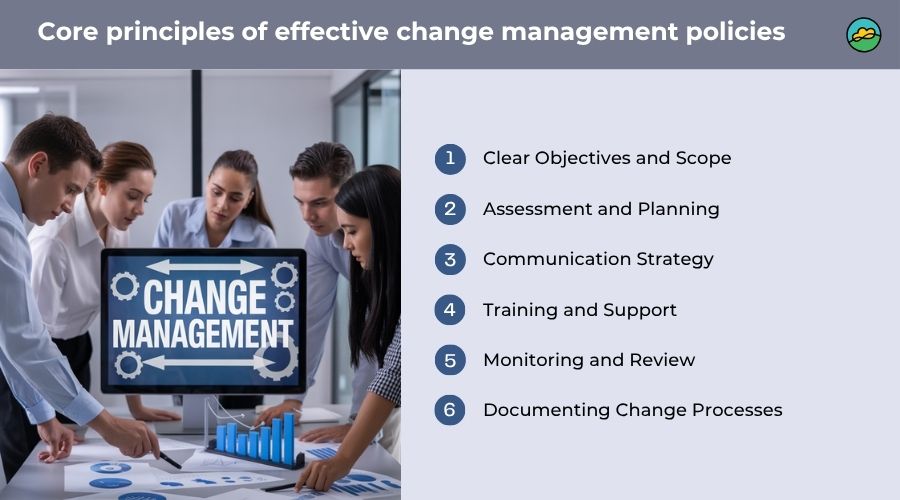 Core principles of effective change management policies

CHANGE MANAGEMENT

1 Clear Objectives and Scope

2 Assessment and Planning

3 Communication Strategy

4 Training and Support

5 Monitoring and Review

6 Documenting Change Processes